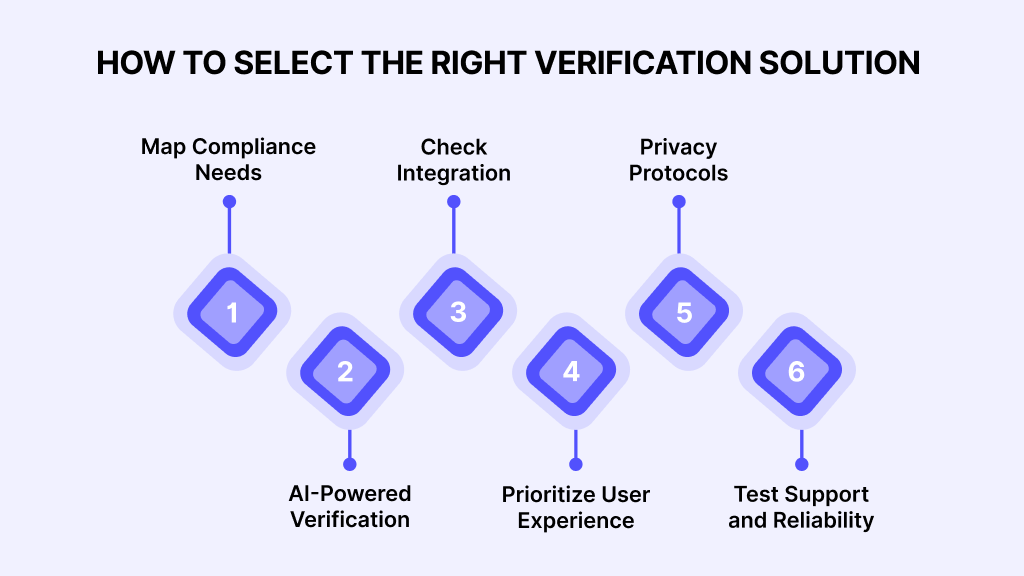 HOW TO SELECT THE RIGHT VERIFICATION SOLUTION

Map Compliance Needs

1

2

AI-Powered Verification

Check Integration

3

4

Prioritize User Experience

Privacy Protocols

5

6

Test Support and Reliability